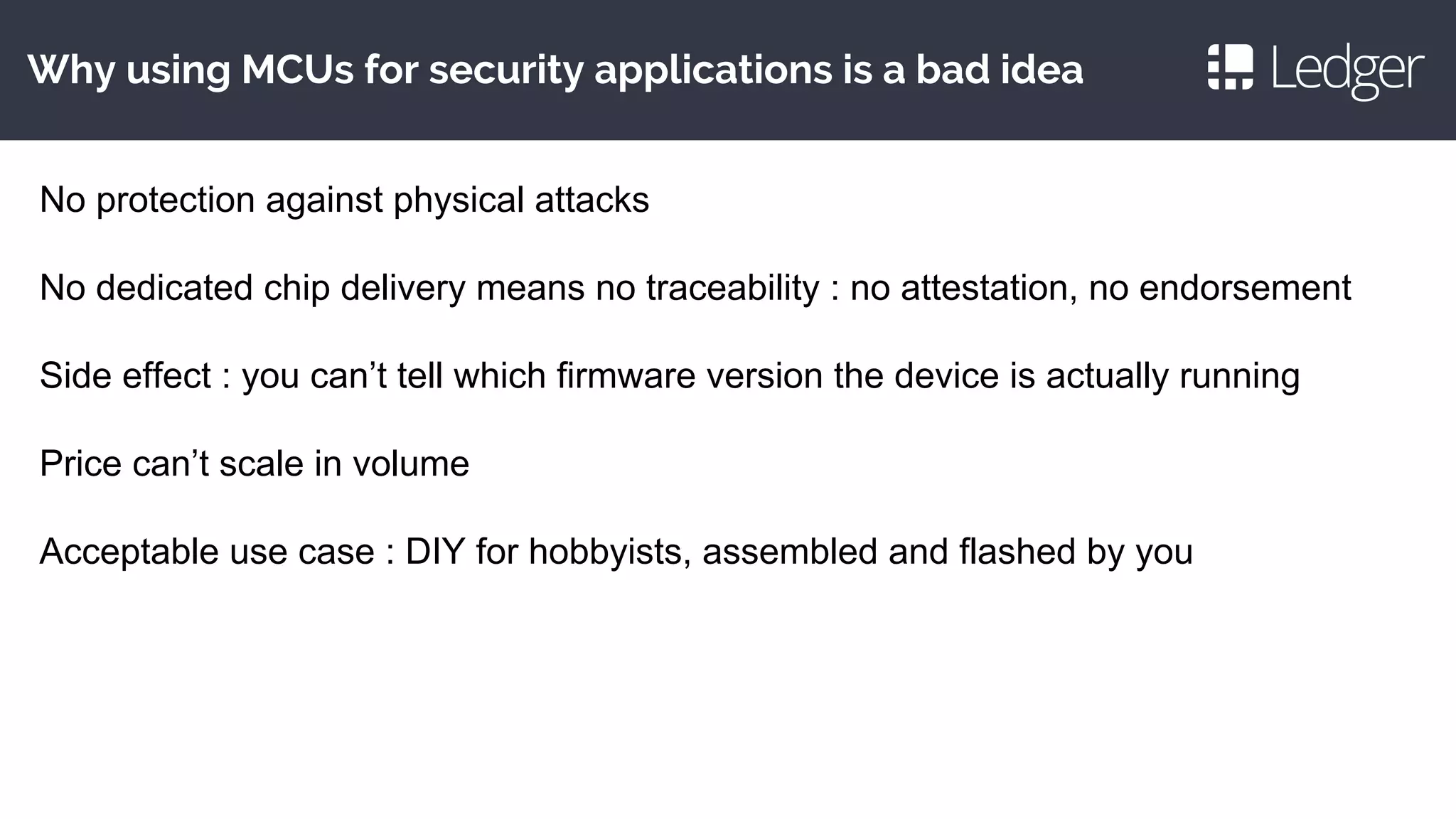 Why using MCUs for security applications is a bad idea

Ledger

No protection against physical attacks

No dedicated chip delivery means no traceability : no attestation, no endorsement

Side effect : you can’t tell which firmware version the device is actually running

Price can’t scale in volume

Acceptable use case : DIY for hobbyists, assembled and flashed by you